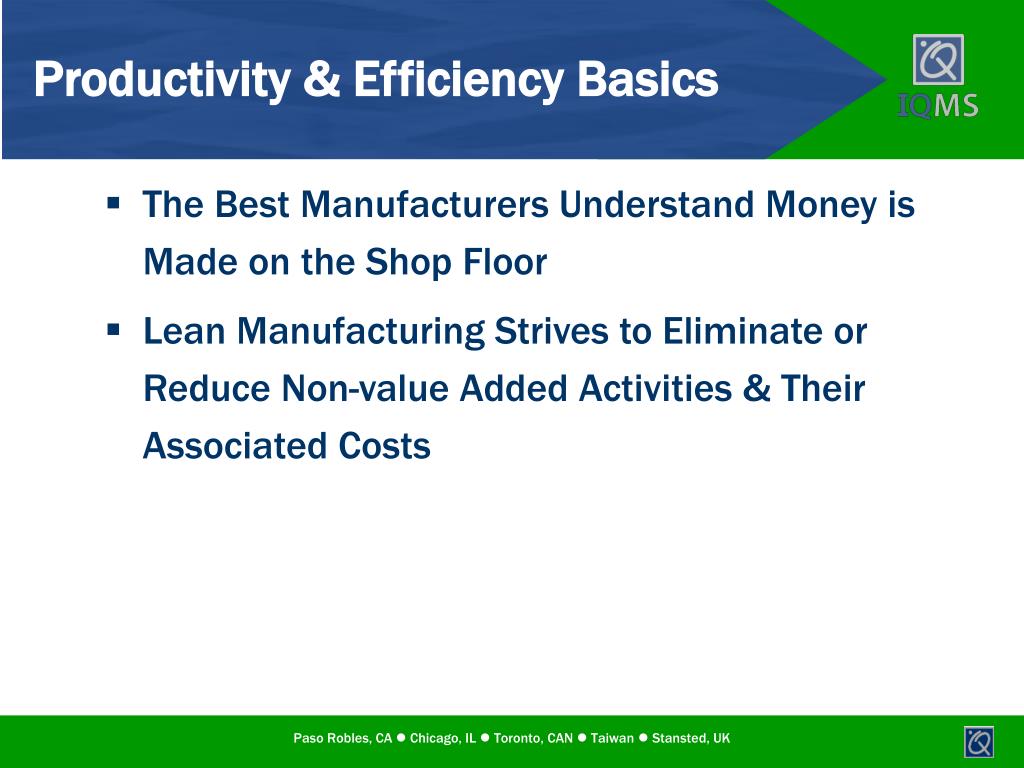 Productivity & Efficiency Basics

IQMS

▪ The Best Manufacturers Understand Money is Made on the Shop Floor

▪ Lean Manufacturing Strives to Eliminate or Reduce Non-value Added Activities & Their Associated Costs

Paso Robles, CA ● Chicago, IL ● Toronto, CAN ● Taiwan ● Stansted, UK